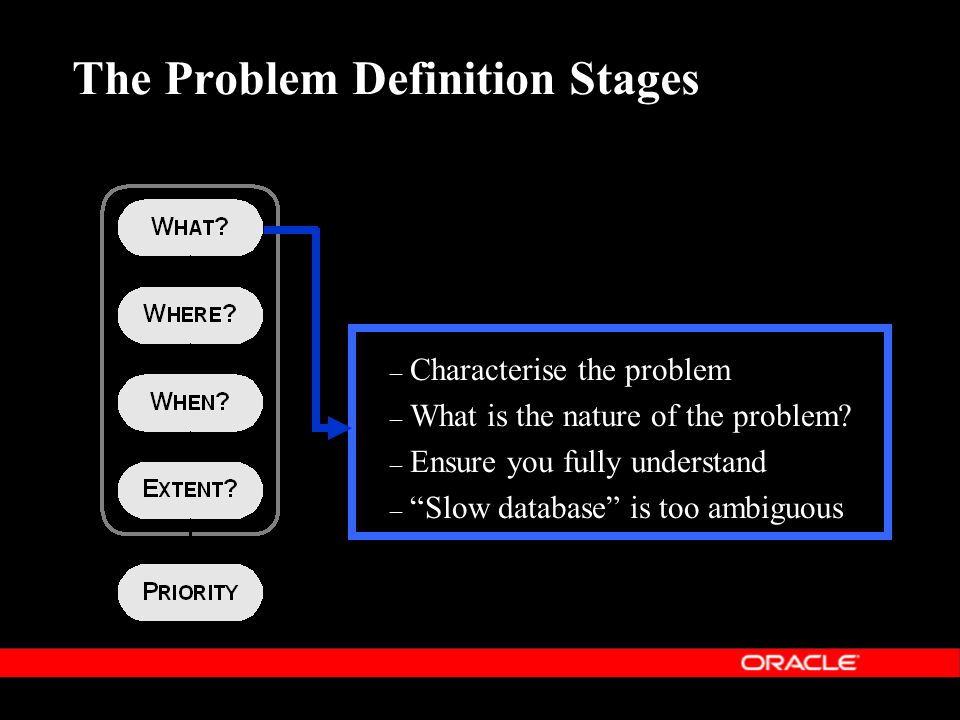 The Problem Definition Stages

WHAT?

WHERE?

WHEN?

EXTENT?

PRIORITY

– Characterise the problem
– What is the nature of the problem?
– Ensure you fully understand
– “Slow database” is too ambiguous

ORACLE